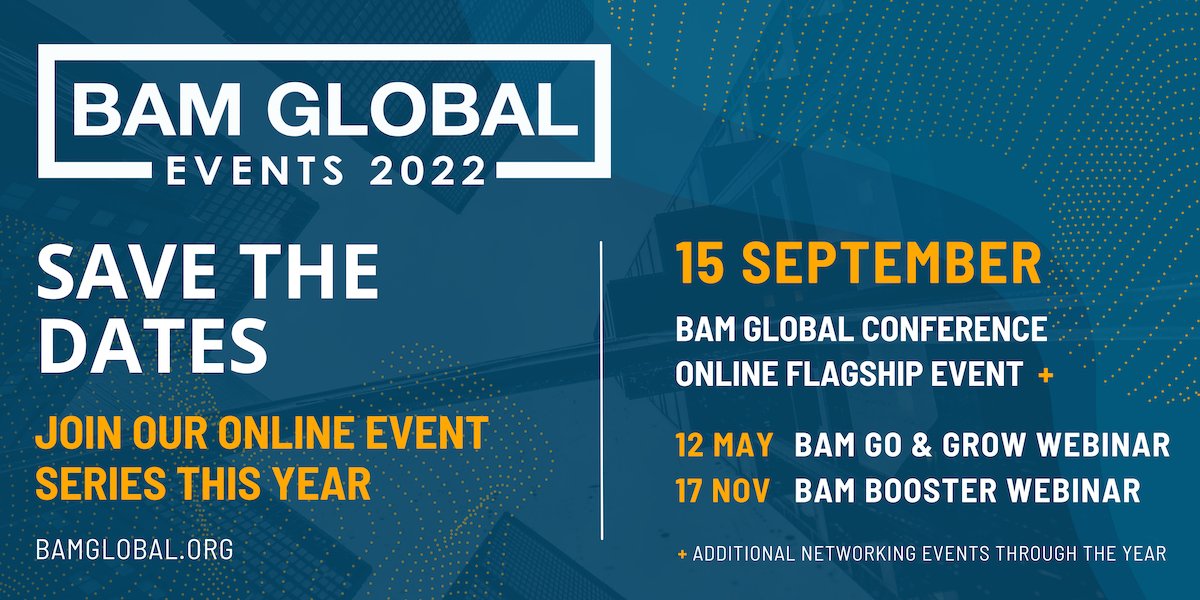 BAM GLOBAL
EVENTS 2022

SAVE THE DATES

JOIN OUR ONLINE EVENT SERIES THIS YEAR

BAMGLOBAL.ORG

15 SEPTEMBER

BAM GLOBAL CONFERENCE
ONLINE FLAGSHIP EVENT +

12 MAY BAM GO & GROW WEBINAR
17 NOV BAM BOOSTER WEBINAR

+ ADDITIONAL NETWORKING EVENTS THROUGH THE YEAR